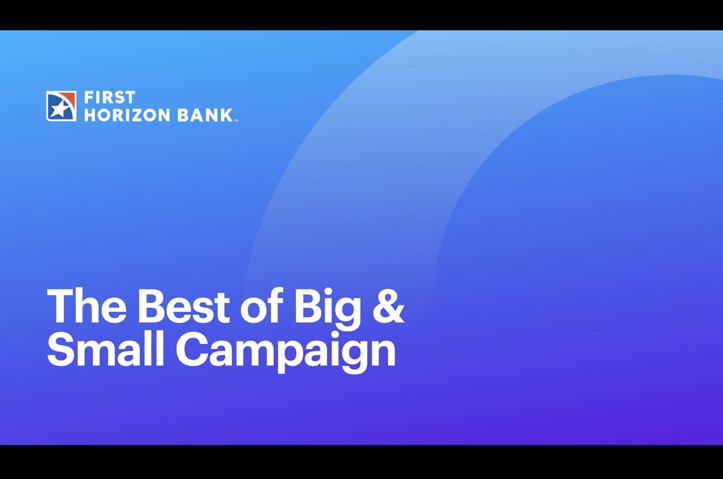 FIRST
HORIZON BANK™

The Best of Big & Small Campaign